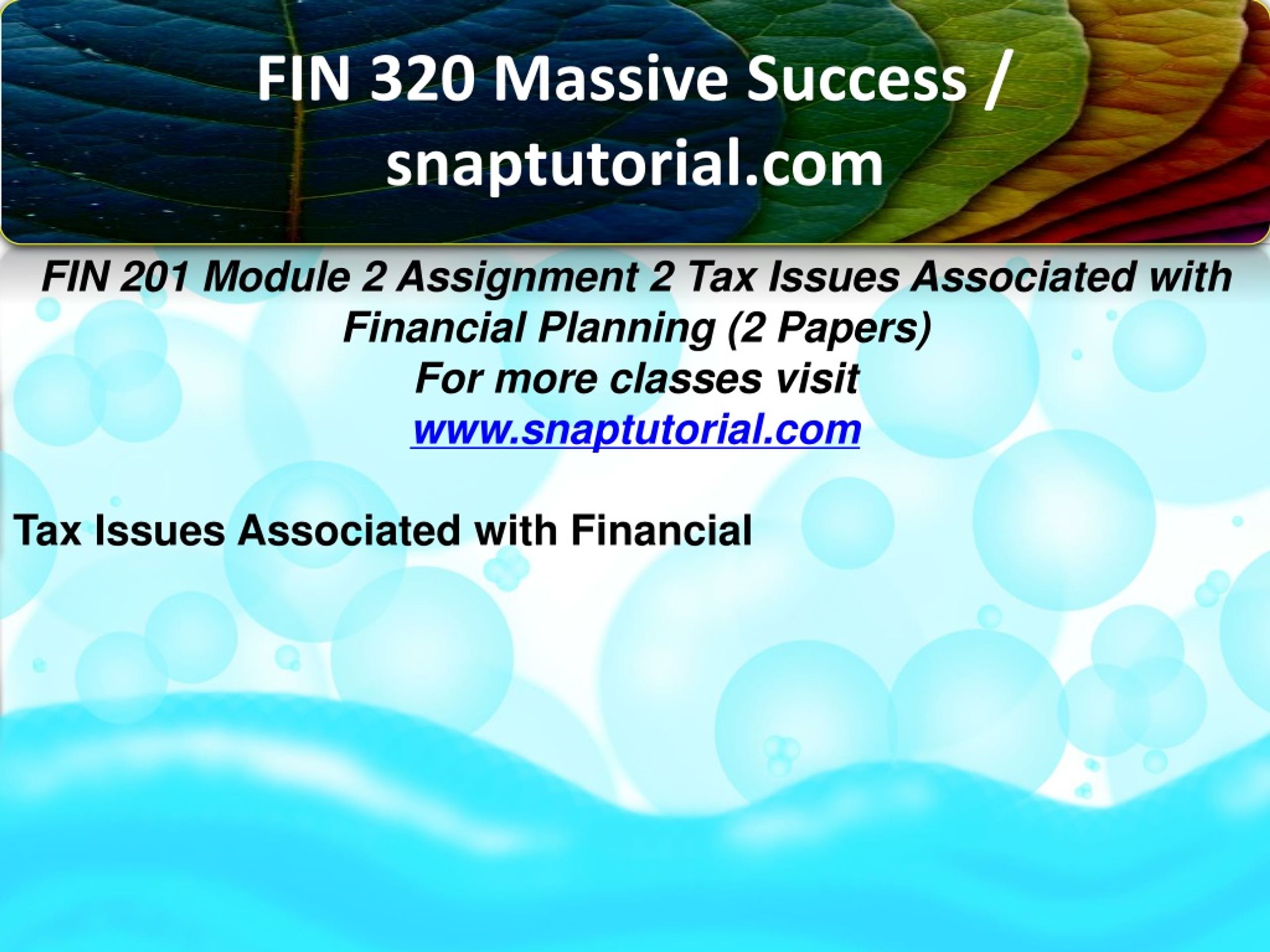 FIN 320 Massive Success / snaptutorial.com

FIN 201 Module 2 Assignment 2 Tax Issues Associated with Financial Planning (2 Papers)
For more classes visit
www.snaptutorial.com

Tax Issues Associated with Financial